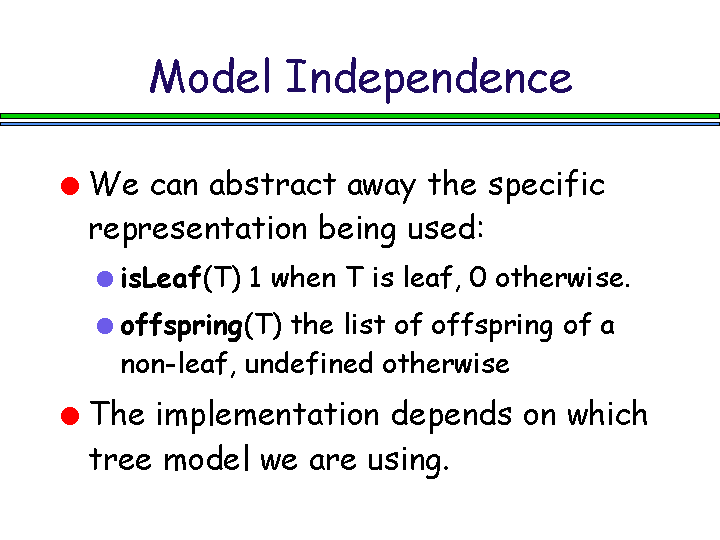 Model Independence

We can abstract away the specific representation being used:

isLeaf(T) 1 when T is leaf, 0 otherwise.

offspring(T) the list of offspring of a non-leaf, undefined otherwise

The implementation depends on which tree model we are using.